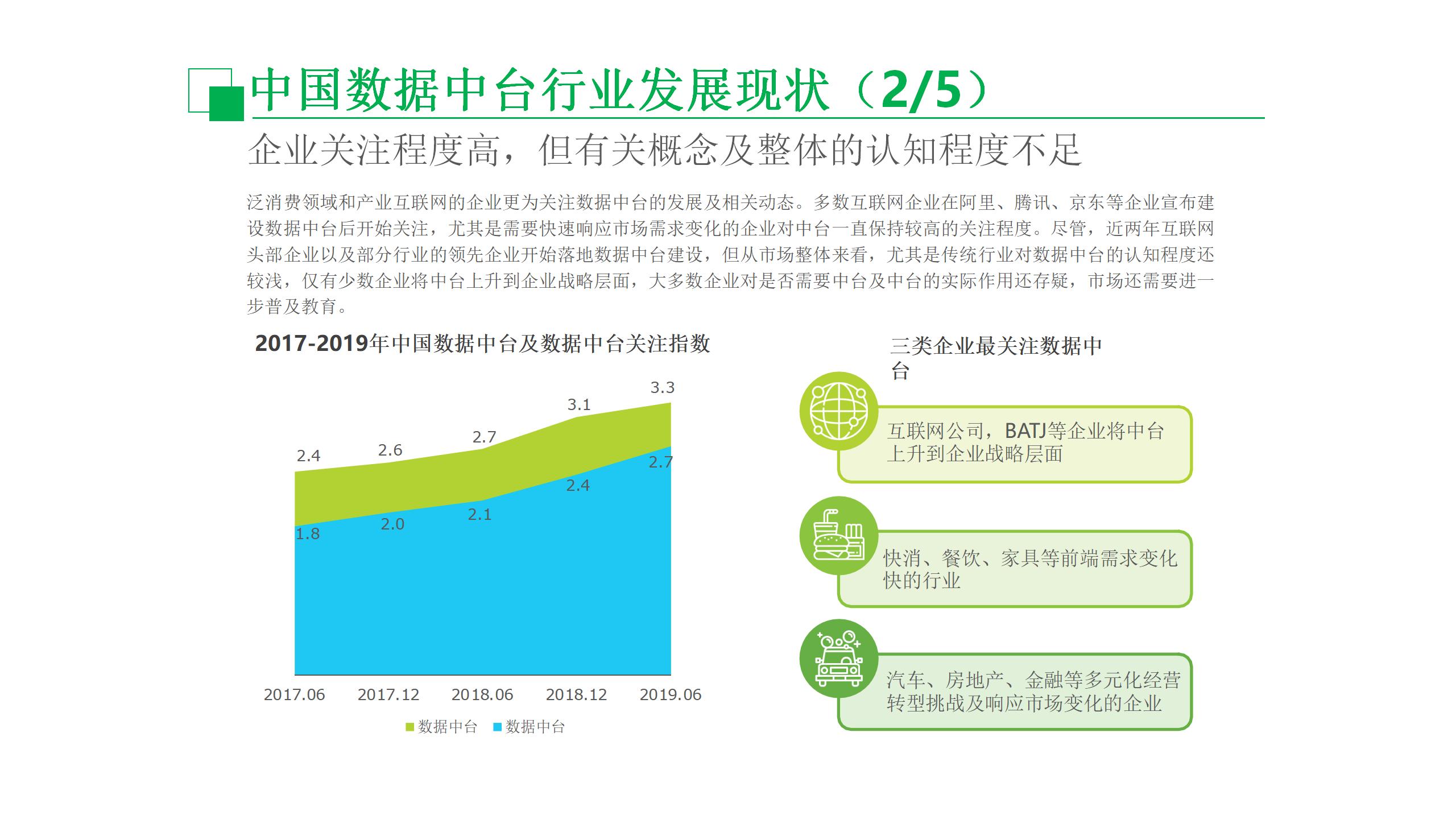 中国数据中台行业发展现状（2/5）

企业关注程度高，但有关概念及整体的认知程度不足

泛消费领域和产业互联网的企业更为关注数据中台的发展及相关动态。多数互联网企业在阿里、腾讯、京东等企业宣布建设数据中台后开始关注，尤其是需要快速响应市场需求变化的企业对中台一直保持较高的关注程度。尽管，近两年互联网头部企业以及部分行业的领先企业开始落地数据中台建设，但从市场整体来看，尤其是传统行业对数据中台的认知程度还较浅，仅有少数企业将中台上升到企业战略层面，大多数企业对是否需要中台及中台的实际作用还存疑，市场还需要进一步普及教育。

2017-2019年中国数据中台及数据中台关注指数

2.4 2.6 2.7 3.1 3.3
1.8 2.0 2.1 2.4 2.7

2017.06 2017.12 2018.06 2018.12 2019.06

数据中台 数据中台

三类企业最关注数据中台

互联网公司，BATJ等企业将中台上升到企业战略层面

快消、餐饮、家具等前端需求变化快的行业

汽车、房地产、金融等多元化经营转型挑战及响应市场变化的企业